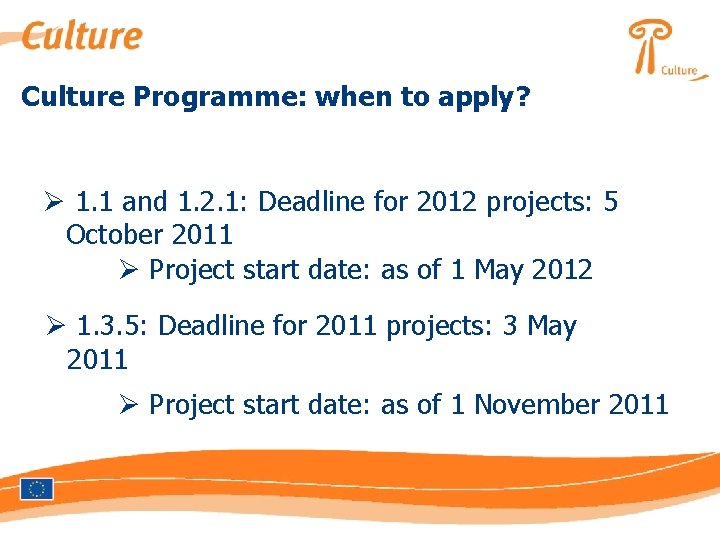 Culture

Culture

Culture Programme: when to apply?

➢ 1.1 and 1.2.1: Deadline for 2012 projects: 5 October 2011

➢ Project start date: as of 1 May 2012

➢ 1.3.5: Deadline for 2011 projects: 3 May 2011

➢ Project start date: as of 1 November 2011